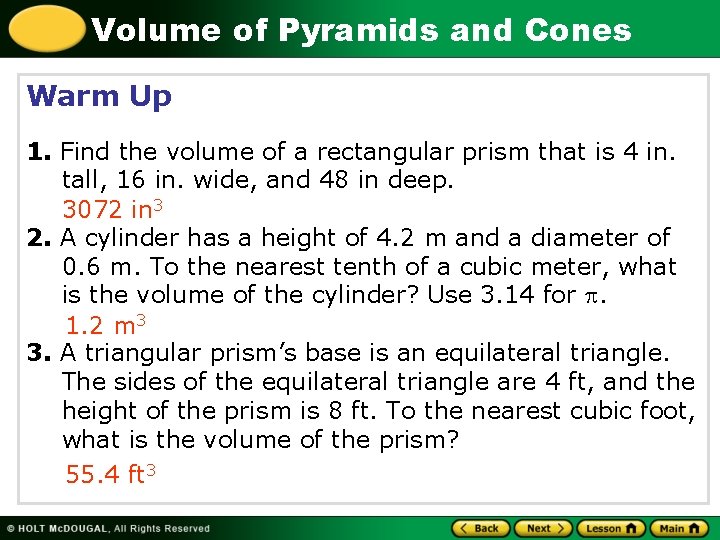 Volume of Pyramids and Cones

Warm Up

1. Find the volume of a rectangular prism that is 4 in. tall, 16 in. wide, and 48 in deep.
3072 in$^3$
2. A cylinder has a height of 4.2 m and a diameter of 0.6 m. To the nearest tenth of a cubic meter, what is the volume of the cylinder? Use 3.14 for $\pi$.
1.2 m$^3$
3. A triangular prism's base is an equilateral triangle. The sides of the equilateral triangle are 4 ft, and the height of the prism is 8 ft. To the nearest cubic foot, what is the volume of the prism?
55.4 ft$^3$

© HOLT McDOUGAL, All Rights Reserved

Back Next Lesson Main